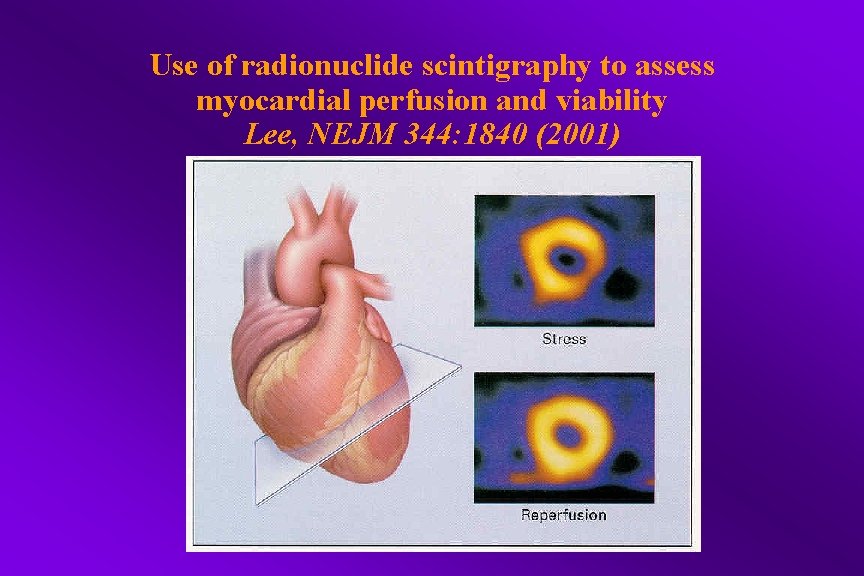 Use of radionuclide scintigraphy to assess myocardial perfusion and viability
Lee, NEJM 344:1840 (2001)

Stress

Reperfusion